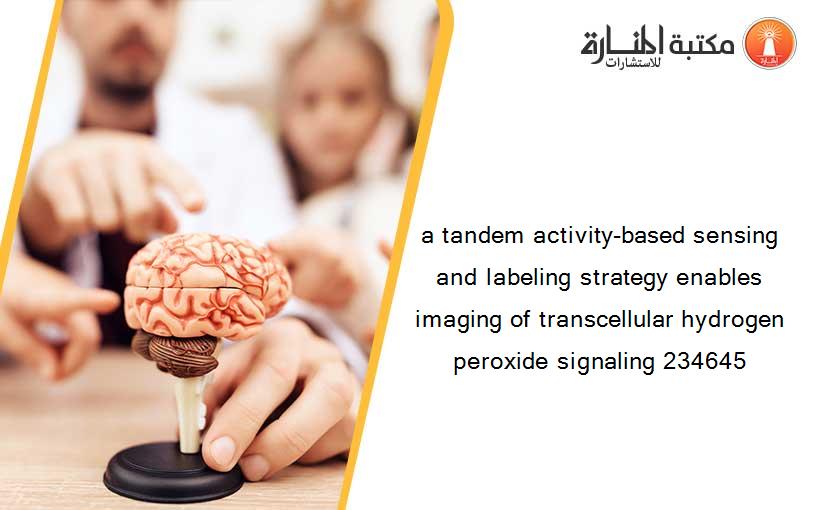 مكتبة المنارة للاستشارات

a tandem activity-based sensing and labeling strategy enables imaging of transcellular hydrogen peroxide signaling 234645